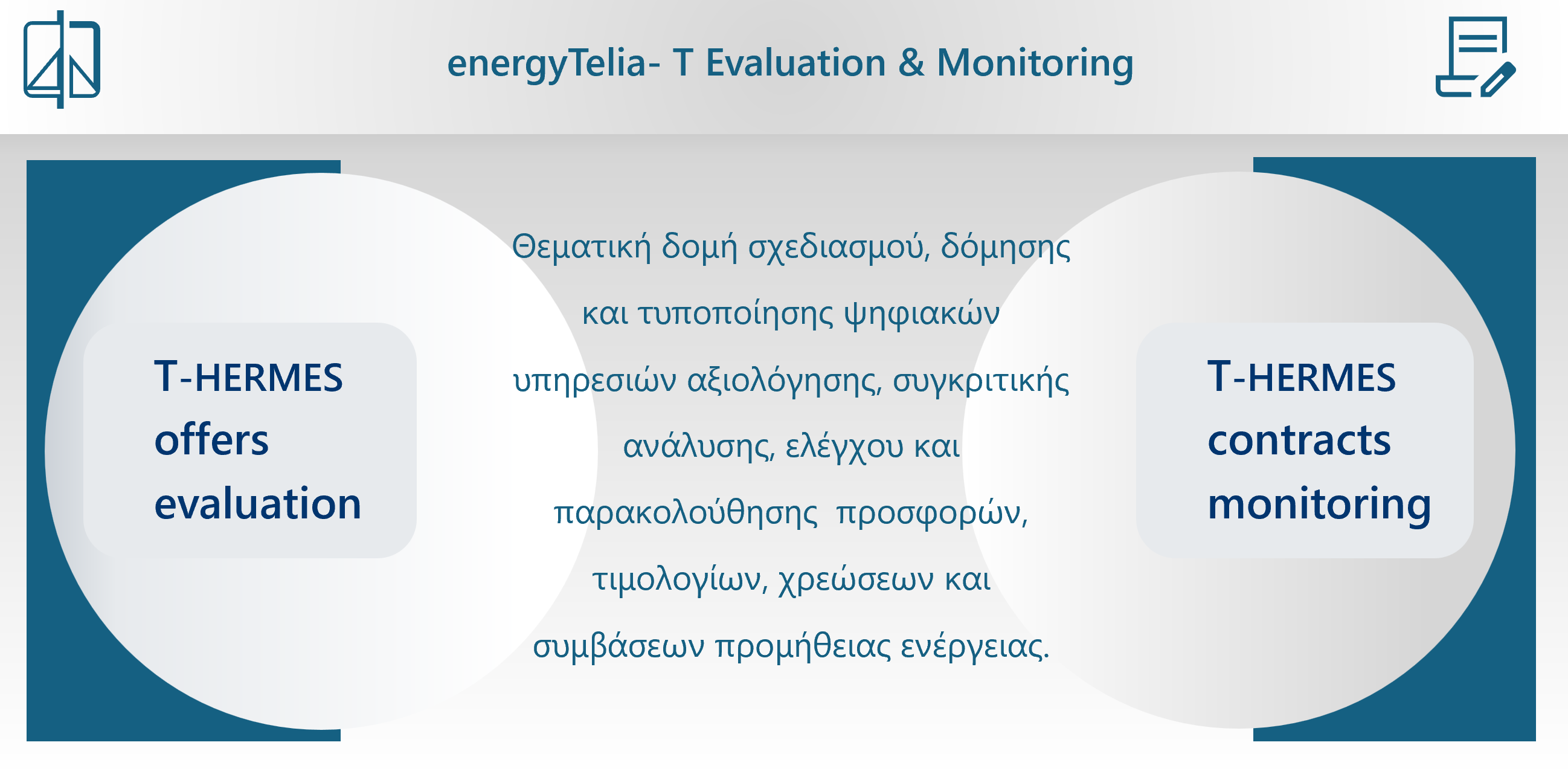 energyTelia- T Evaluation & Monitoring

T-HERMES offers evaluation

Θεματική δομή σχεδιασμού, δόμησης και τυποποίησης ψηφιακών υπηρεσιών αξιολόγησης, συγκριτικής ανάλυσης, ελέγχου και παρακολούθησης προσφορών, τιμολογίων, χρεώσεων και συμβάσεων προμήθειας ενέργειας.

T-HERMES contracts monitoring